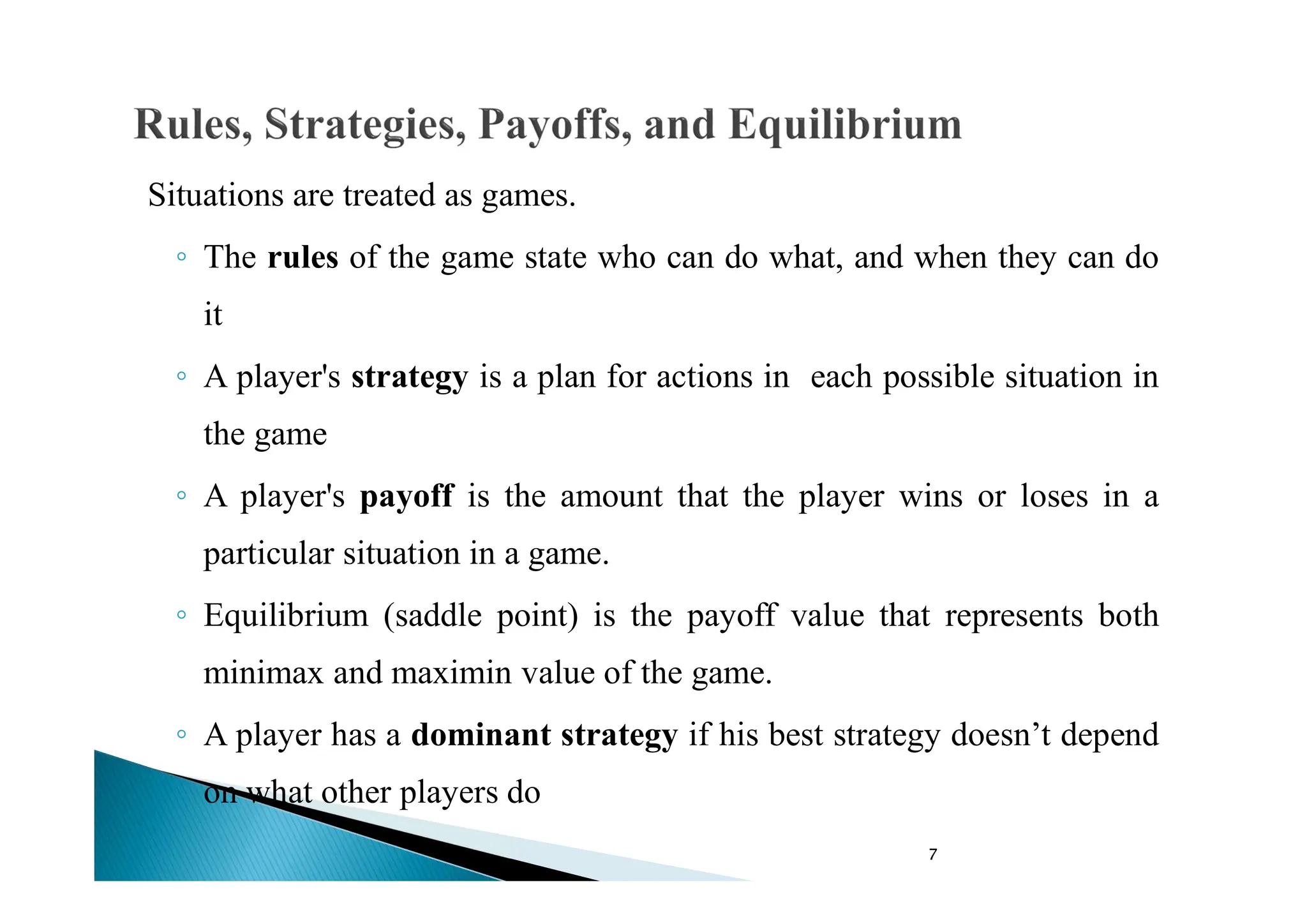 Rules, Strategies, Payoffs, and Equilibrium

Situations are treated as games.

◦ The rules of the game state who can do what, and when they can do it

◦ A player's strategy is a plan for actions in each possible situation in the game

◦ A player's payoff is the amount that the player wins or loses in a particular situation in a game.

◦ Equilibrium (saddle point) is the payoff value that represents both minimax and maximin value of the game.

◦ A player has a dominant strategy if his best strategy doesn't depend on what other players do

7